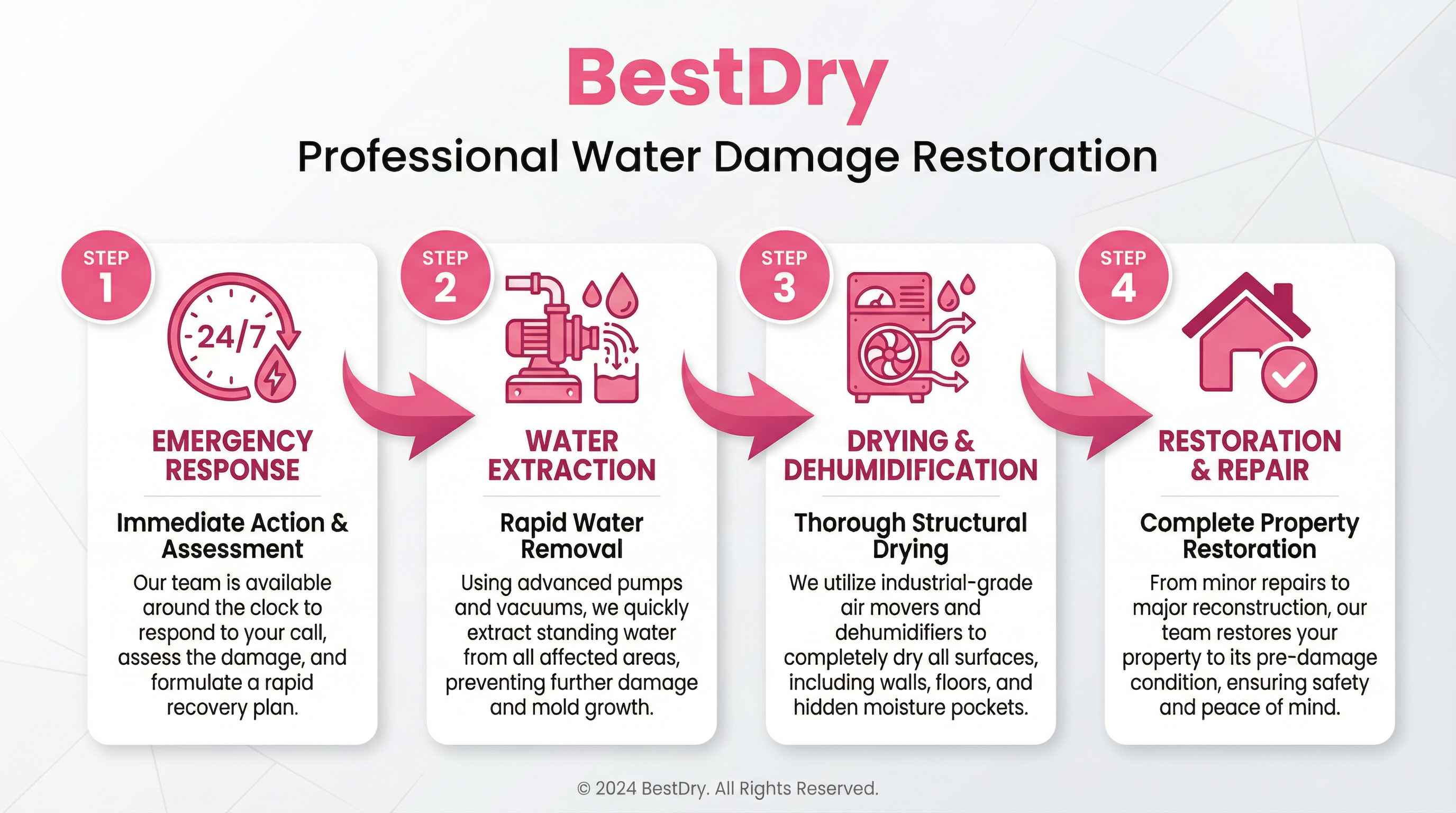 BestDry

Professional Water Damage Restoration

STEP 1

24/7

EMERGENCY RESPONSE

Immediate Action & Assessment

Our team is available around the clock to respond to your call, assess the damage, and formulate a rapid recovery plan.

STEP 2

WATER EXTRACTION

Rapid Water Removal

Using advanced pumps and vacuums, we quickly extract standing water from all affected areas, preventing further damage and mold growth.

STEP 3

DRYING & DEHUMIDIFICATION

Thorough Structural Drying

We utilize industrial-grade air movers and dehumidifiers to completely dry all surfaces, including walls, floors, and hidden moisture pockets.

STEP 4

RESTORATION & REPAIR

Complete Property Restoration

From minor repairs to major reconstruction, our team restores your property to its pre-damage condition, ensuring safety and peace of mind.

© 2024 BestDry. All Rights Reserved.